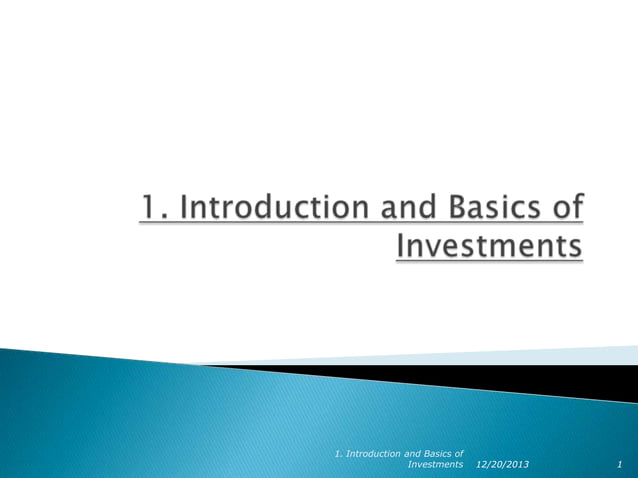 1. Introduction and Basics of Investments

1. Introduction and Basics of Investments 12/20/2013 1